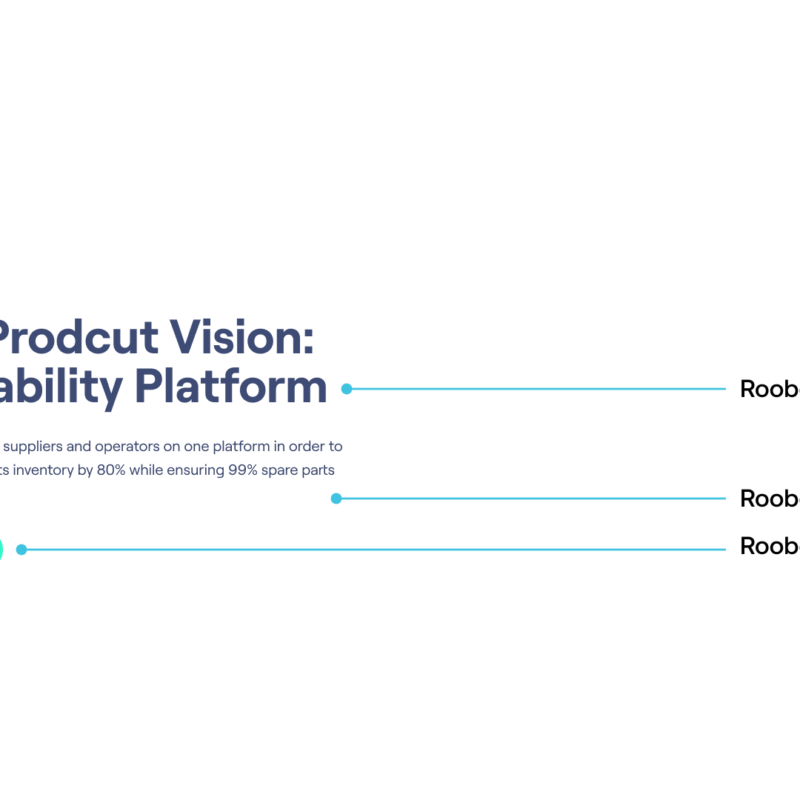 Prodcut Vision:
ability Platform

suppliers and operators on one platform in order to ts inventory by 80% while ensuring 99% spare parts

Roob

Roob

Roob